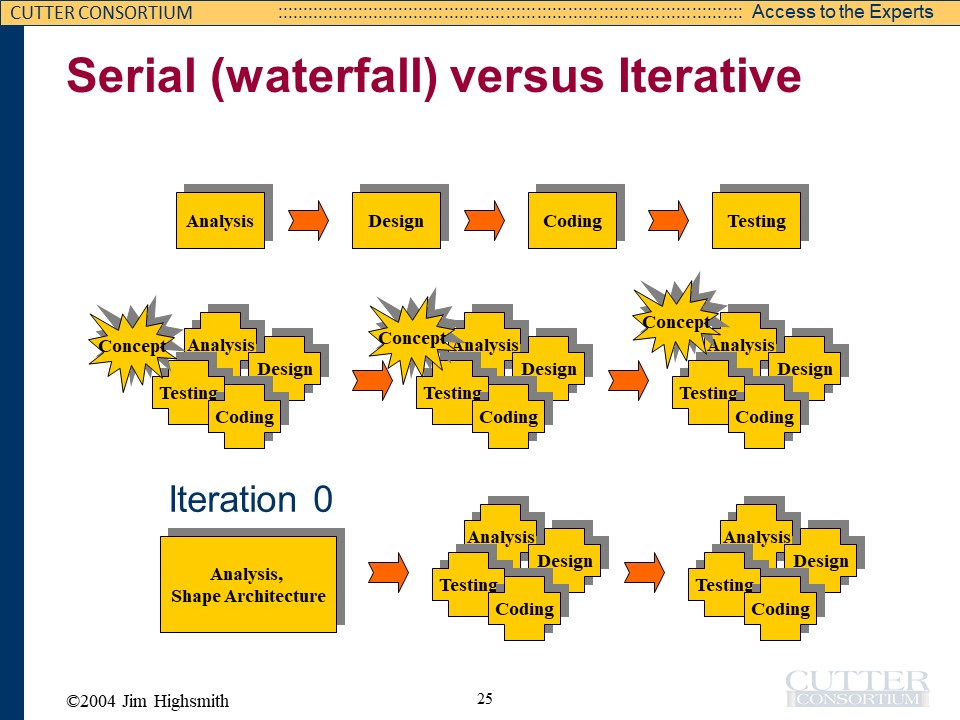 CUTTER CONSORTIUM
Access to the Experts

Serial (waterfall) versus Iterative

Analysis
Design
Coding
Testing

Concept
Analysis
Design
Testing
Coding

Concept
Analysis
Design
Testing
Coding

Concept
Analysis
Design
Testing
Coding

Iteration 0

Analysis,
Shape Architecture

Analysis
Design
Testing
Coding

Analysis
Design
Testing
Coding

©2004 Jim Highsmith

25

CUTTER
CONSORTIUM